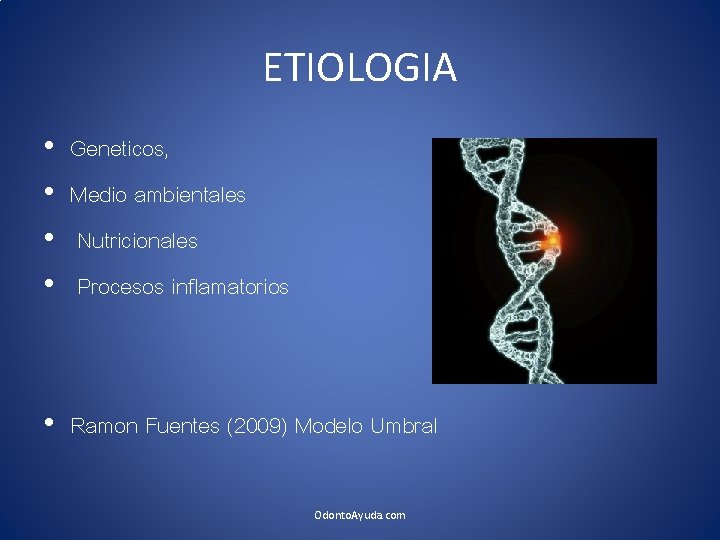 ETIOLOGIA

• Geneticos,
• Medio ambientales
• Nutricionales
• Procesos inflamatorios

• Ramon Fuentes (2009) Modelo Umbral

OdontoAyuda.com